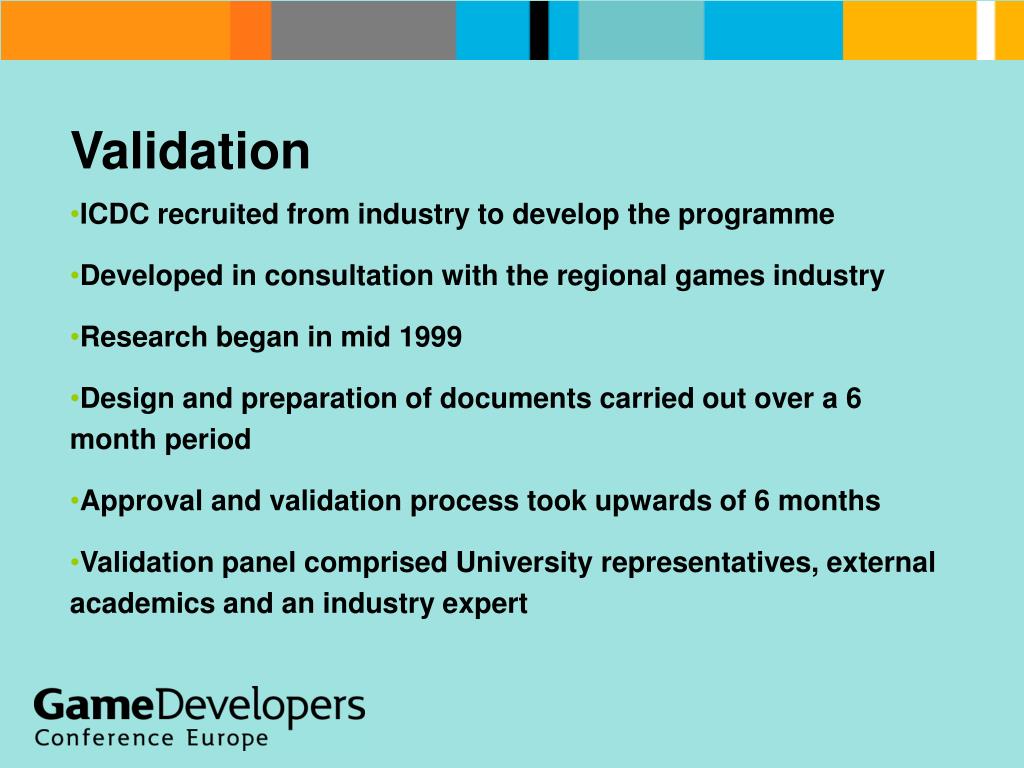 Validation

•ICDC recruited from industry to develop the programme

•Developed in consultation with the regional games industry

•Research began in mid 1999

•Design and preparation of documents carried out over a 6 month period

•Approval and validation process took upwards of 6 months

•Validation panel comprised University representatives, external academics and an industry expert

GameDevelopers
Conference Europe